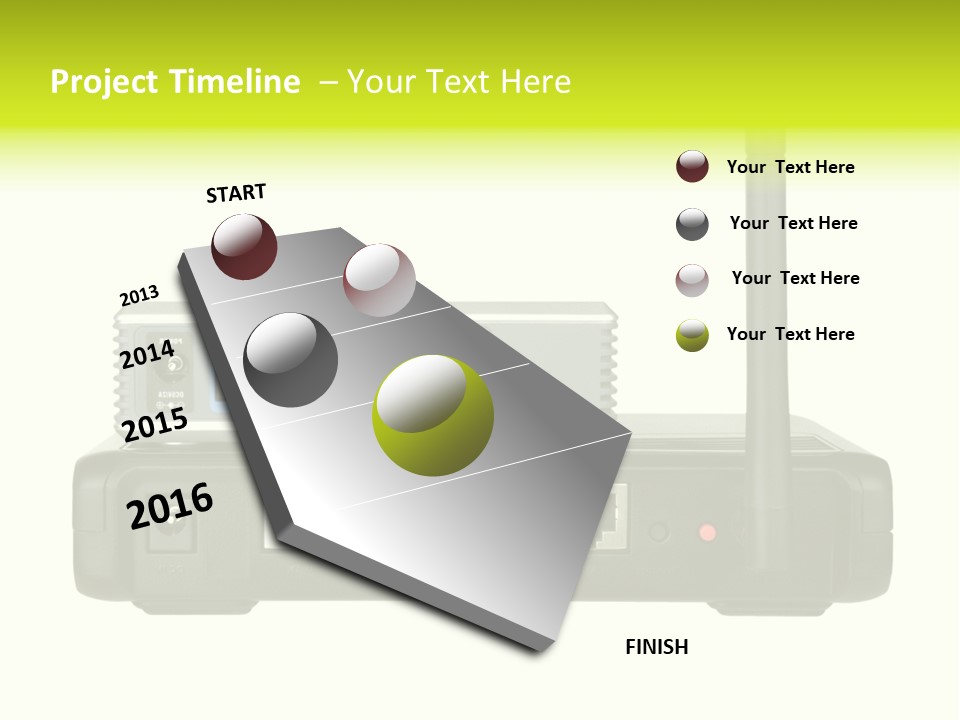 Project Timeline – Your Text Here

START

2013

2014

2015

2016

FINISH

Your Text Here

Your Text Here

Your Text Here

Your Text Here